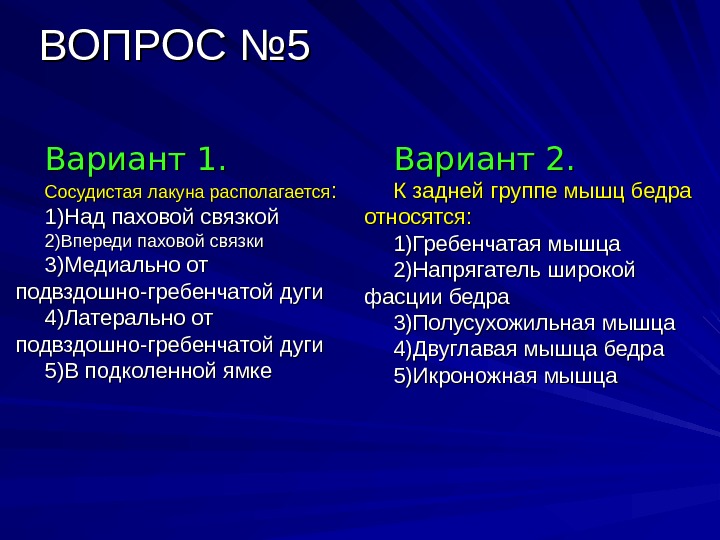 ВОПРОС №5

Вариант 1.

Сосудистая лакуна располагается:

1)Над паховой связкой

2)Впереди паховой связки

3)Медиально от подвздошно-гребенчатой дуги

4)Латерально от подвздошно-гребенчатой дуги

5)В подколенной ямке

Вариант 2.

К задней группе мышц бедра относятся:

1)Гребенчатая мышца

2)Напрягатель широкой фасции бедра

3)Полусухожильная мышца

4)Двуглавая мышца бедра

5)Икроножная мышца